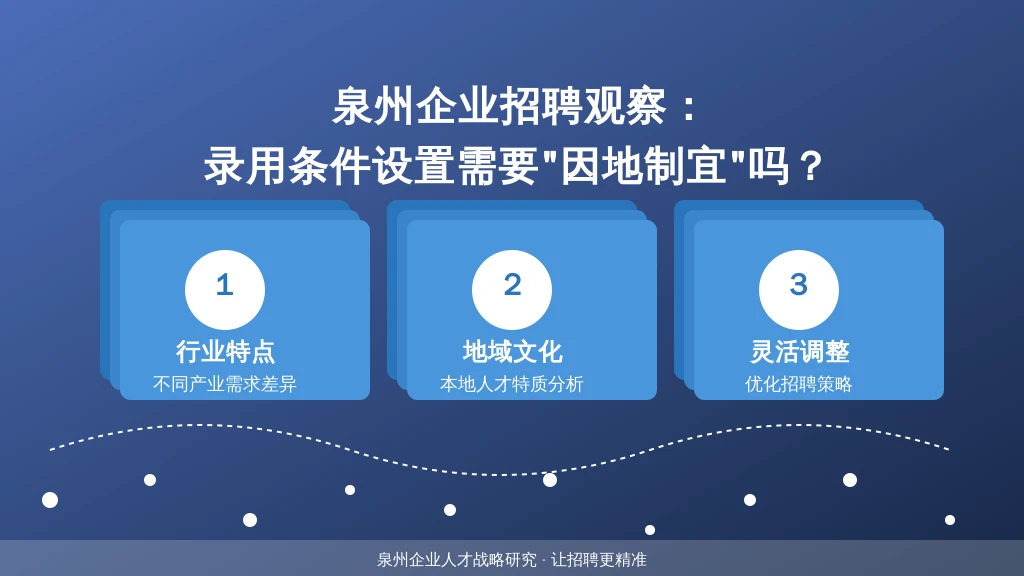 泉州企业招聘观察：
录用条件设置需要"因地制宜"吗？

1
行业特点
不同产业需求差异

2
地域文化
本地人才特质分析

3
灵活调整
优化招聘策略

泉州企业人才战略研究 · 让招聘更精准